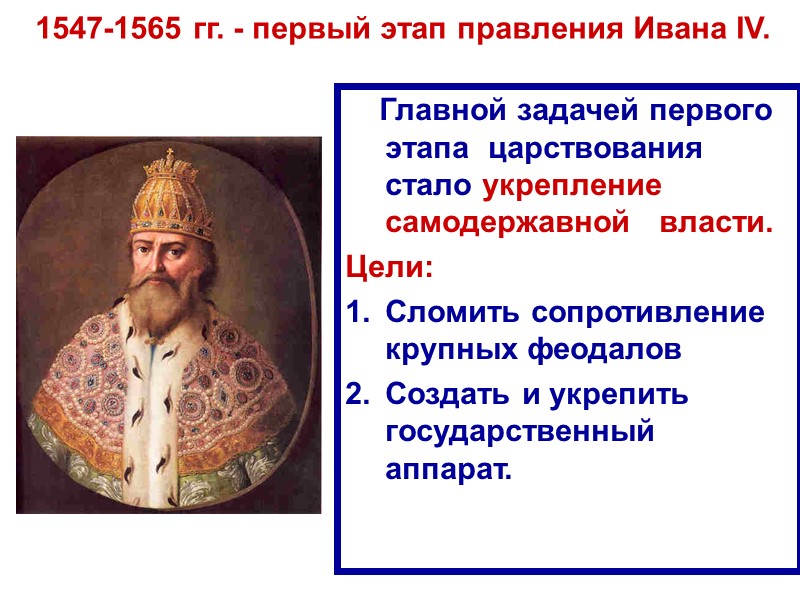 1547-1565 гг. - первый этап правления Ивана IV.

Главной задачей первого этапа царствования стало укрепление самодержавной власти.

Цели:

1. Сломить сопротивление крупных феодалов
2. Создать и укрепить государственный аппарат.